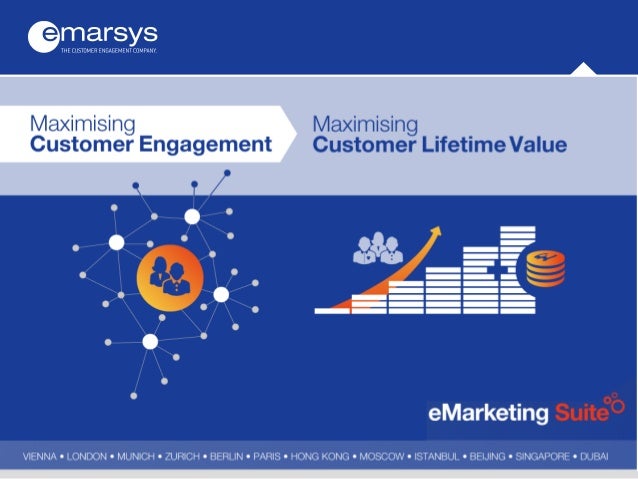 emarsys
THE CUSTOMER ENGAGEMENT COMPANY.

Maximising
Customer Engagement

Maximising
Customer Lifetime Value

eMarketing Suite

VIENNA • LONDON • MUNICH • ZURICH • BERLIN • PARIS • HONG KONG • MOSCOW • ISTANBUL • BEIJING • SINGAPORE • DUBAI